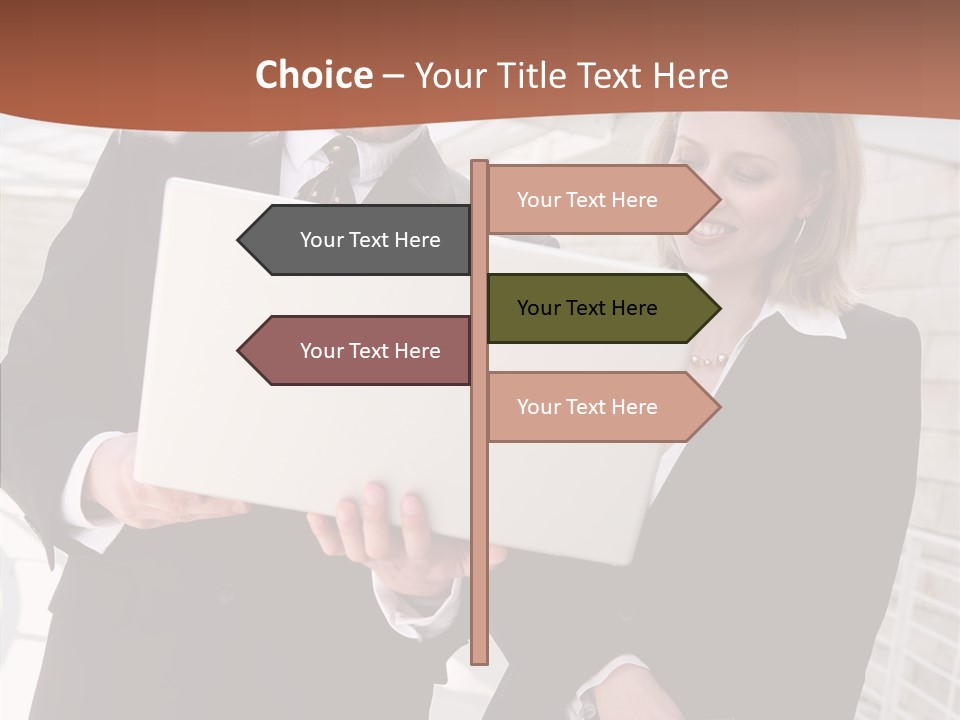 Choice – Your Title Text Here

Your Text Here

Your Text Here

Your Text Here

Your Text Here

Your Text Here